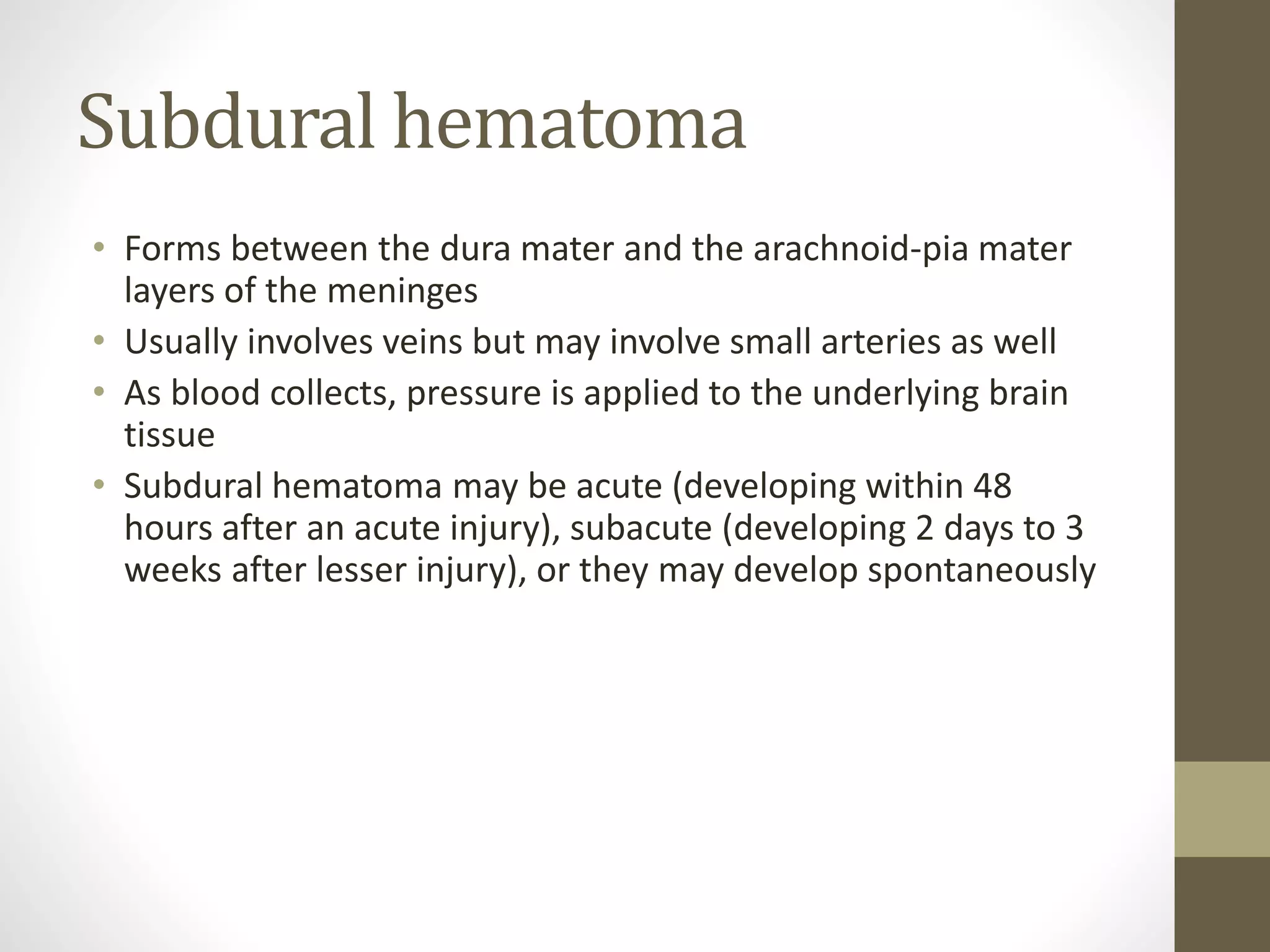 Subdural hematoma

• Forms between the dura mater and the arachnoid-pia mater layers of the meninges
• Usually involves veins but may involve small arteries as well
• As blood collects, pressure is applied to the underlying brain tissue
• Subdural hematoma may be acute (developing within 48 hours after an acute injury), subacute (developing 2 days to 3 weeks after lesser injury), or they may develop spontaneously